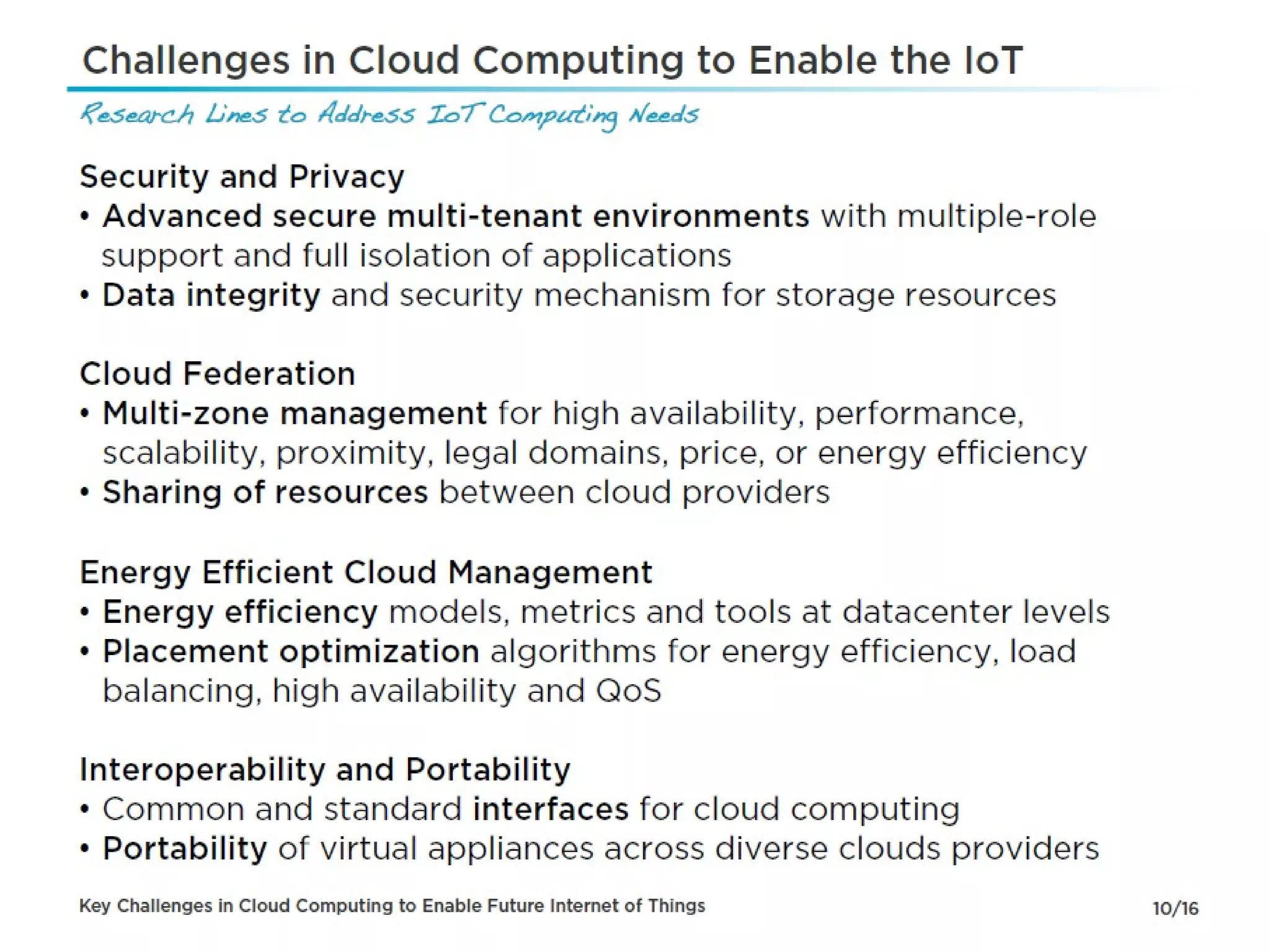 Challenges in Cloud Computing to Enable the IoT

Research Lines to Address IoT Computing Needs

Security and Privacy
• Advanced secure multi-tenant environments with multiple-role support and full isolation of applications
• Data integrity and security mechanism for storage resources

Cloud Federation
• Multi-zone management for high availability, performance, scalability, proximity, legal domains, price, or energy efficiency
• Sharing of resources between cloud providers

Energy Efficient Cloud Management
• Energy efficiency models, metrics and tools at datacenter levels
• Placement optimization algorithms for energy efficiency, load balancing, high availability and QoS

Interoperability and Portability
• Common and standard interfaces for cloud computing
• Portability of virtual appliances across diverse clouds providers

Key Challenges in Cloud Computing to Enable Future Internet of Things

10/16